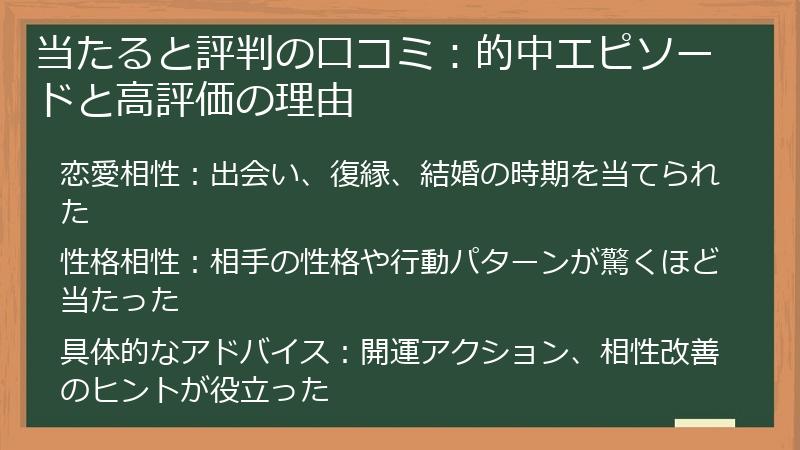 当たると評判の口コミ：的中エピソードと高評価の理由

恋愛相性：出会い、復縁、結婚の時期を当てられた

性格相性：相手の性格や行動パターンが驚くほど当たった

具体的なアドバイス：開運アクション、相性改善のヒントが役立った